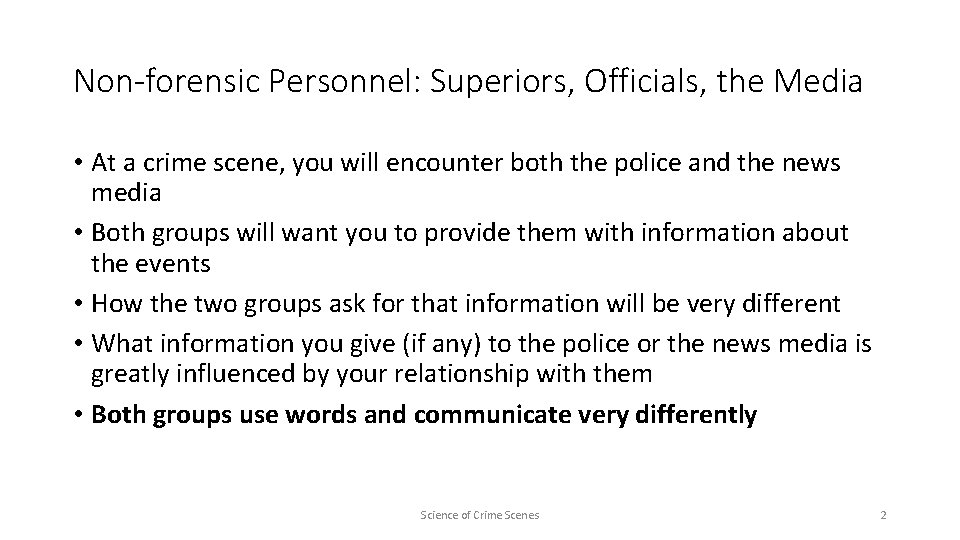 Non-forensic Personnel: Superiors, Officials, the Media

• At a crime scene, you will encounter both the police and the news media
• Both groups will want you to provide them with information about the events
• How the two groups ask for that information will be very different
• What information you give (if any) to the police or the news media is greatly influenced by your relationship with them
• Both groups use words and communicate very differently

Science of Crime Scenes

2